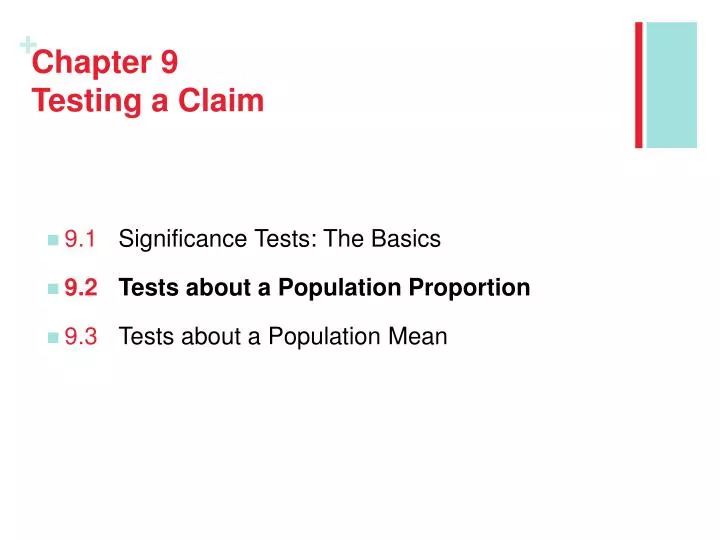 +
Chapter 9
Testing a Claim

9.1 Significance Tests: The Basics

9.2 Tests about a Population Proportion

9.3 Tests about a Population Mean